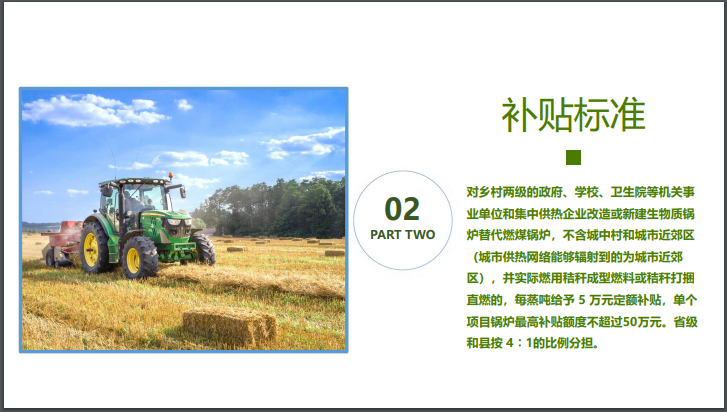 02
PART TWO

补贴标准

对乡村两级的政府、学校、卫生院等机关事业单位和集中供热企业改造或新建生物质锅炉替代燃煤锅炉，不含城中村和城市近郊区（城市供热网络能够辐射到的为城市近郊区），并实际燃用秸秆成型燃料或秸秆打捆直燃的，每蒸吨给予 5 万元定额补贴，单个项目锅炉最高补贴额度不超过50万元。省级和县按 4：1的比例分担。